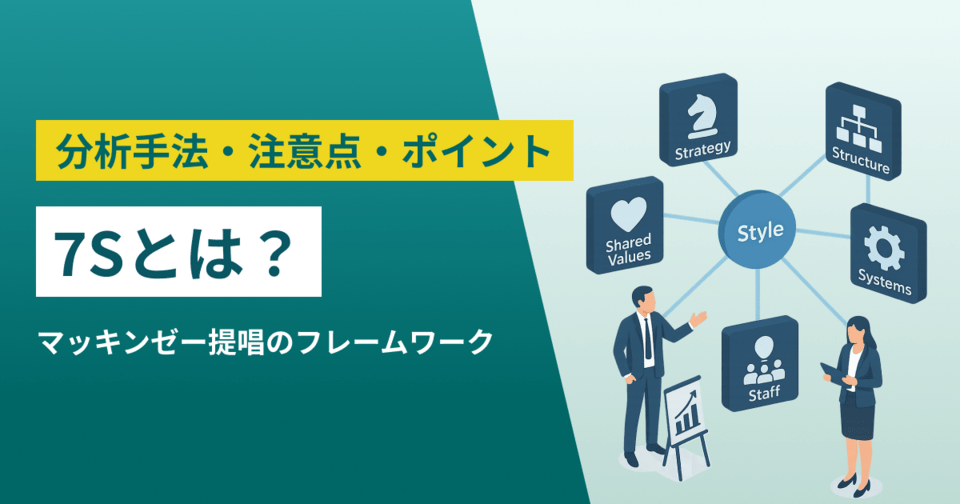 分析手法・注意点・ポイント

7Sとは？

マッキンゼー提唱のフレームワーク

Strategy

Structure

Shared Values

Style

Systems

Staff